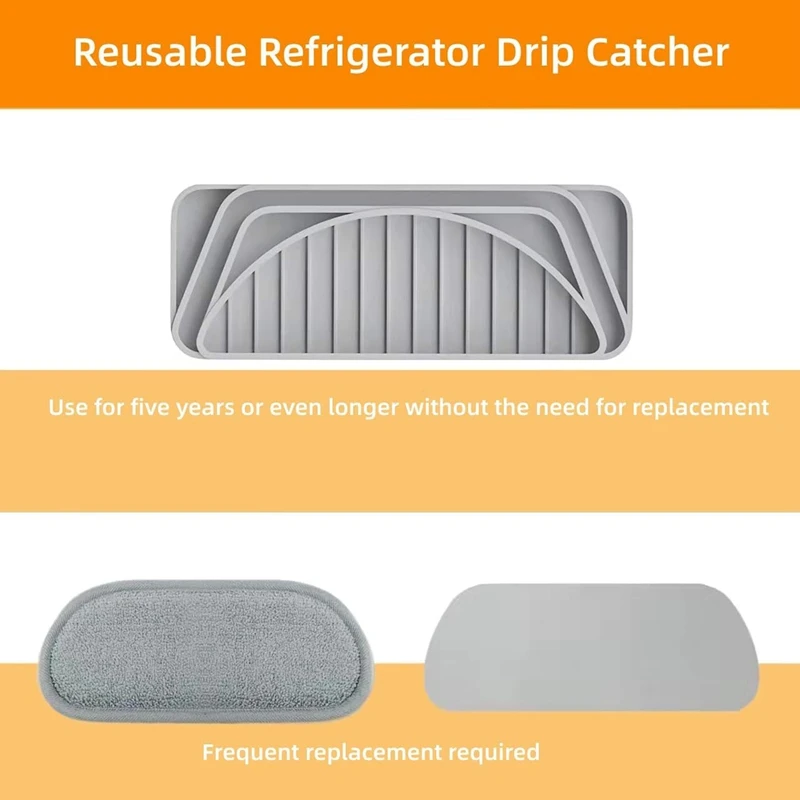 Reusable Refrigerator Drip Catcher

Use for five years or even longer without the need for replacement

Frequent replacement required